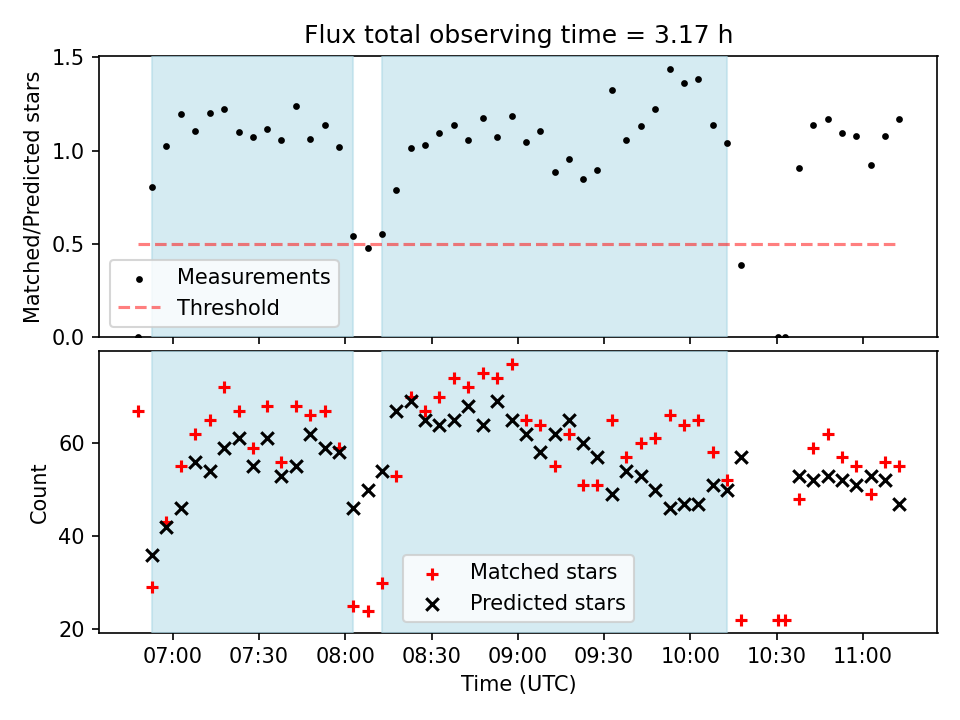 Flux total observing time = 3.17 h

Matched/Predicted stars

1.5
1.0
0.5
0.0

Measurements
Threshold

Count

60
40
20

Matched stars
Predicted stars

07:00
07:30
08:00
08:30
09:00
09:30
10:00
10:30
11:00

Time (UTC)